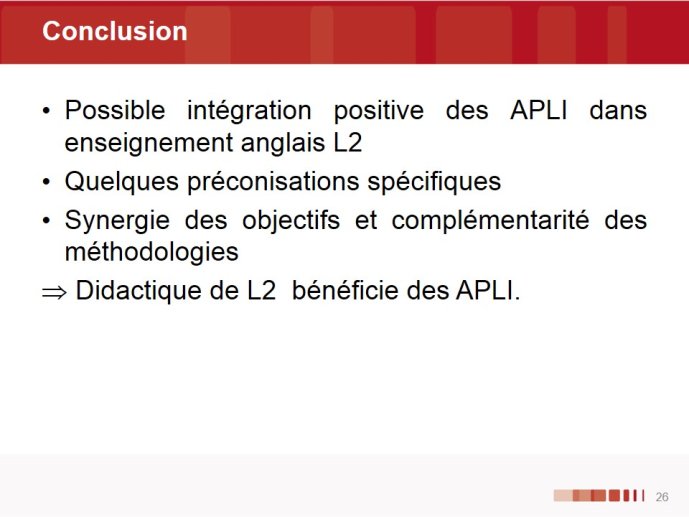 Conclusion

• Possible intégration positive des APLI dans enseignement anglais L2
• Quelques préconisations spécifiques
• Synergie des objectifs et complémentarité des méthodologies
$\Rightarrow$ Didactique de L2 bénéficie des APLI.

26